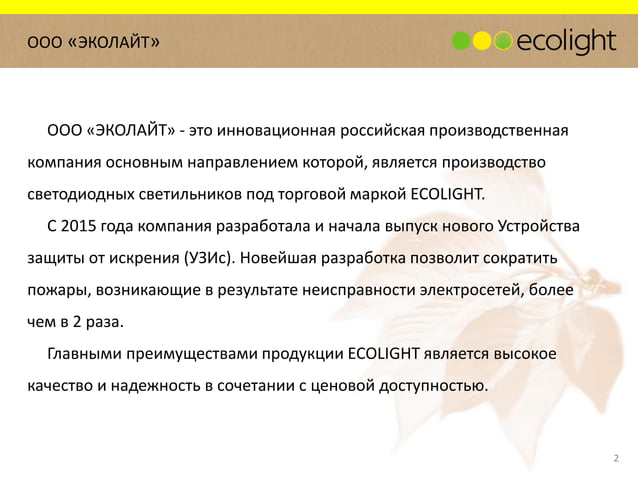 ООО «ЭКОЛАЙТ»

ecolight

ООО «ЭКОЛАЙТ» - это инновационная российская производственная компания основным направлением которой, является производство светодиодных светильников под торговой маркой ECOLIGHT.

С 2015 года компания разработала и начала выпуск нового Устройства защиты от искрения (УЗИс). Новейшая разработка позволит сократить пожары, возникающие в результате неисправности электросетей, более чем в 2 раза.

Главными преимуществами продукции ECOLIGHT является высокое качество и надежность в сочетании с ценовой доступностью.

2